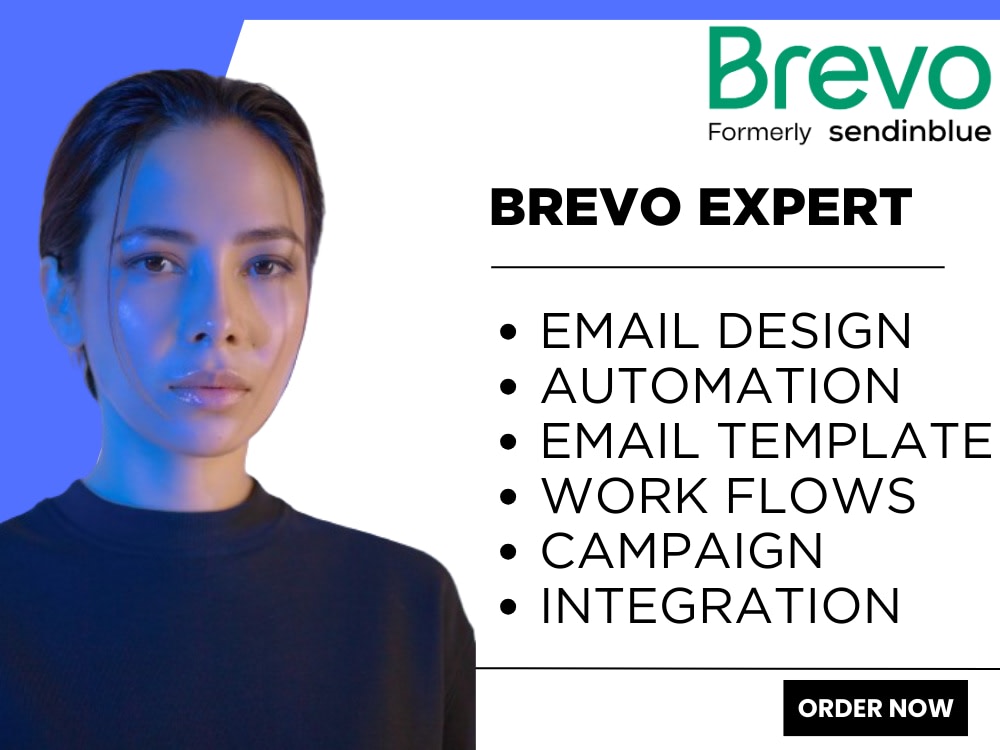 Brevo
Formerly sendinblue

BREVO EXPERT

• EMAIL DESIGN
• AUTOMATION
• EMAIL TEMPLATE
• WORK FLOWS
• CAMPAIGN
• INTEGRATION

ORDER NOW